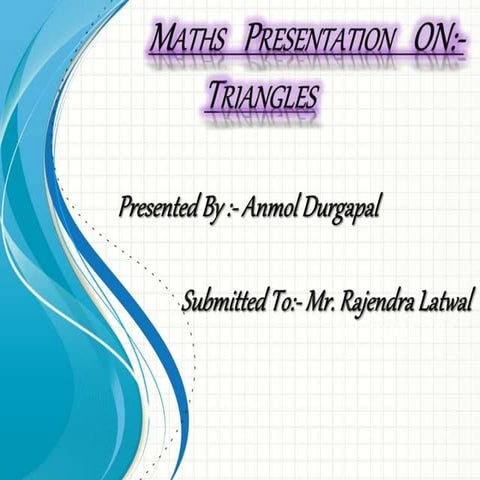 MATHS PRESENTATION ON:-

TRIANGLES

Presented By :- Anmol Durgapal

Submitted To:- Mr. Rajendra Latwal